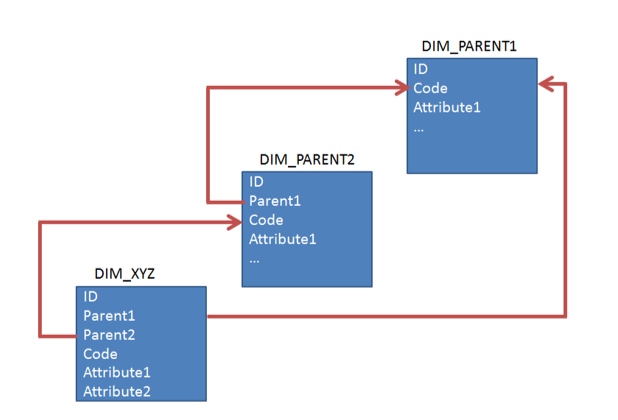 DIM_PARENT1

ID
Code
Attribute1
...

DIM_PARENT2

ID
Parent1
Code
Attribute1
...

DIM_XYZ

ID
Parent1
Parent2
Code
Attribute1
Attribute2